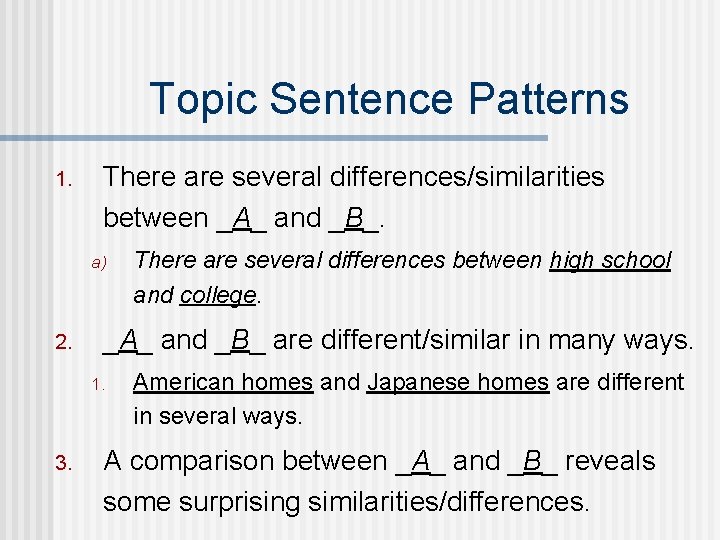 Topic Sentence Patterns

1. There are several differences/similarities between _A_ and _B_.

a) There are several differences between high school and college.

2. _A_ and _B_ are different/similar in many ways.

1. American homes and Japanese homes are different in several ways.

3. A comparison between _A_ and _B_ reveals some surprising similarities/differences.